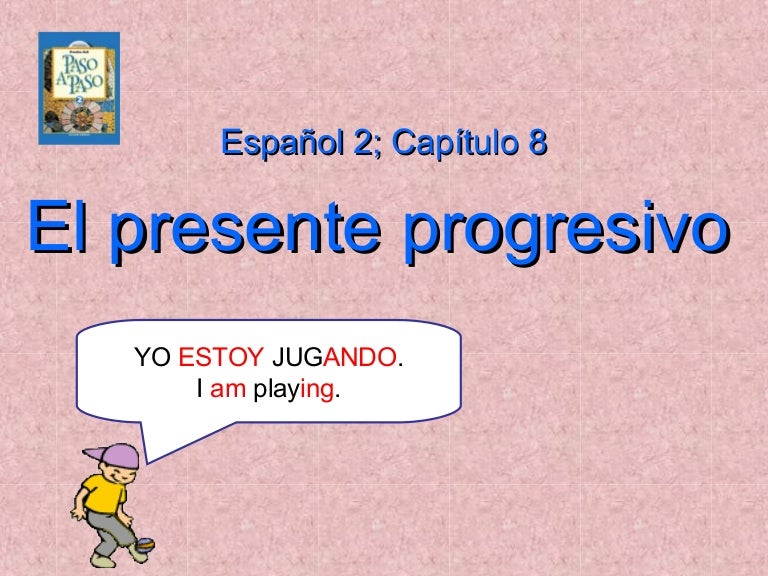 PASO A PASO 2

Español 2; Capítulo 8

El presente progresivo

YO ESTOY JUGANDO.
I am playing.